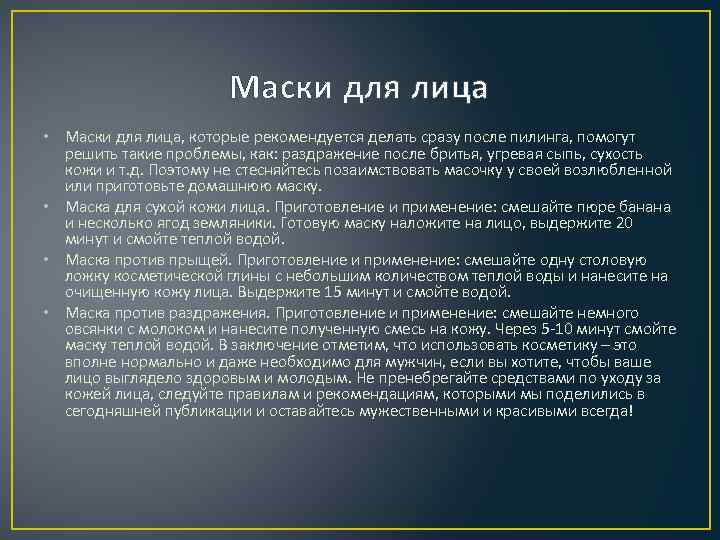 Маски для лица

• Маски для лица, которые рекомендуется делать сразу после пилинга, помогут решить такие проблемы, как: раздражение после бритья, угревая сыпь, сухость кожи и т.д. Поэтому не стесняйтесь позаимствовать масочку у своей возлюбленной или приготовьте домашнюю маску.

• Маска для сухой кожи лица. Приготовление и применение: смешайте пюре банана и несколько ягод земляники. Готовую маску наложите на лицо, выдержите 20 минут и смойте теплой водой.

• Маска против прыщей. Приготовление и применение: смешайте одну столовую ложку косметической глины с небольшим количеством теплой воды и нанесите на очищенную кожу лица. Выдержите 15 минут и смойте водой.

• Маска против раздражения. Приготовление и применение: смешайте немного овсянки с молоком и нанесите полученную смесь на кожу. Через 5-10 минут смойте маску теплой водой. В заключение отметим, что использовать косметику – это вполне нормально и даже необходимо для мужчин, если вы хотите, чтобы ваше лицо выглядело здоровым и молодым. Не пренебрегайте средствами по уходу за кожей лица, следуйте правилам и рекомендациям, которыми мы поделились в сегодняшней публикации и оставайтесь мужественными и красивыми всегда!